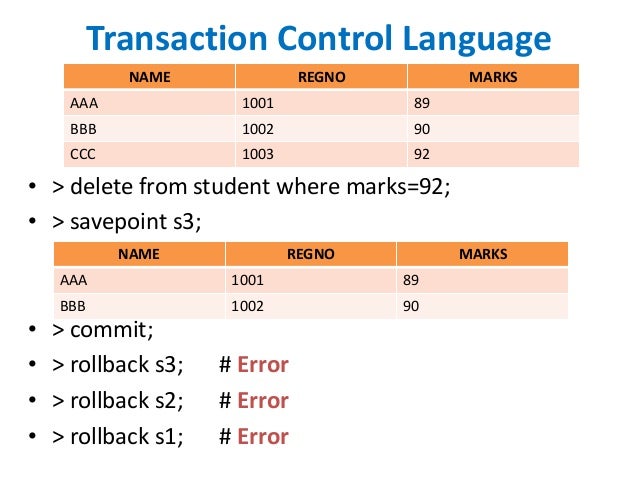 Transaction Control Language

| NAME | REGNO | MARKS |
|---|---|---|
| AAA | 1001 | 89 |
| BBB | 1002 | 90 |
| CCC | 1003 | 92 |

• > delete from student where marks=92;
• > savepoint s3;

| NAME | REGNO | MARKS |
|---|---|---|
| AAA | 1001 | 89 |
| BBB | 1002 | 90 |

• > commit;
• > rollback s3; # Error
• > rollback s2; # Error
• > rollback s1; # Error